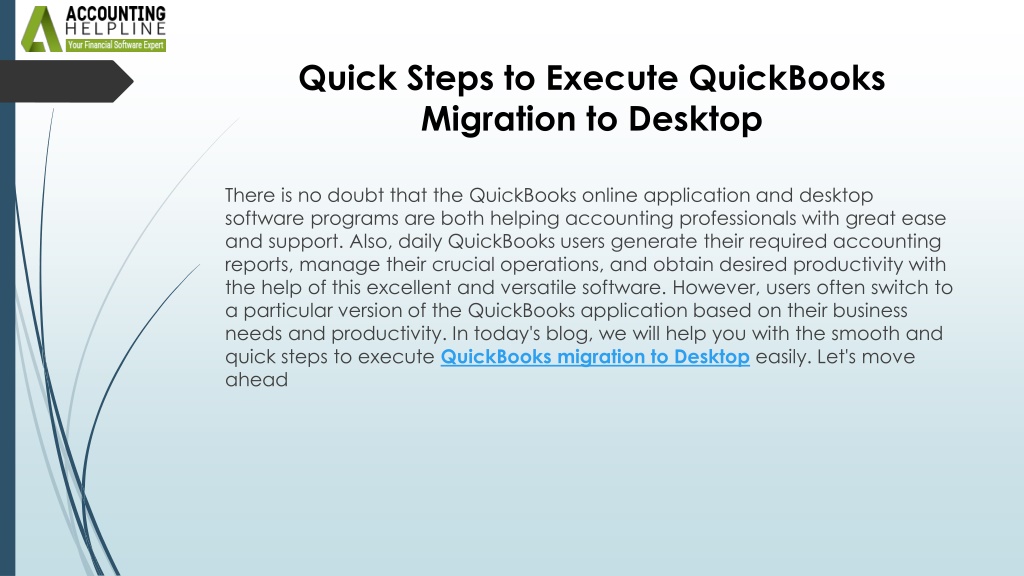 ACCOUNTING HELPLINE
Your Financial Software Expert

Quick Steps to Execute QuickBooks Migration to Desktop

There is no doubt that the QuickBooks online application and desktop software programs are both helping accounting professionals with great ease and support. Also, daily QuickBooks users generate their required accounting reports, manage their crucial operations, and obtain desired productivity with the help of this excellent and versatile software. However, users often switch to a particular version of the QuickBooks application based on their business needs and productivity. In today's blog, we will help you with the smooth and quick steps to execute QuickBooks migration to Desktop easily. Let's move ahead